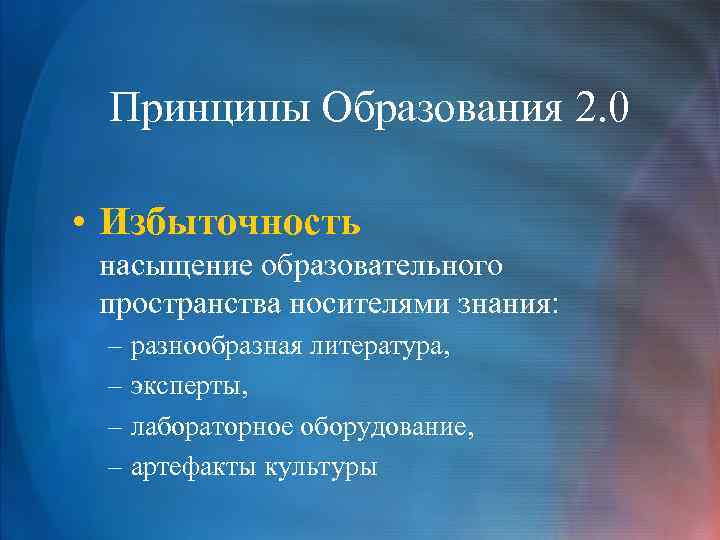 Принципы Образования 2.0

• Избыточность
насыщение образовательного пространства носителями знания:
– разнообразная литература,
– эксперты,
– лабораторное оборудование,
– артефакты культуры